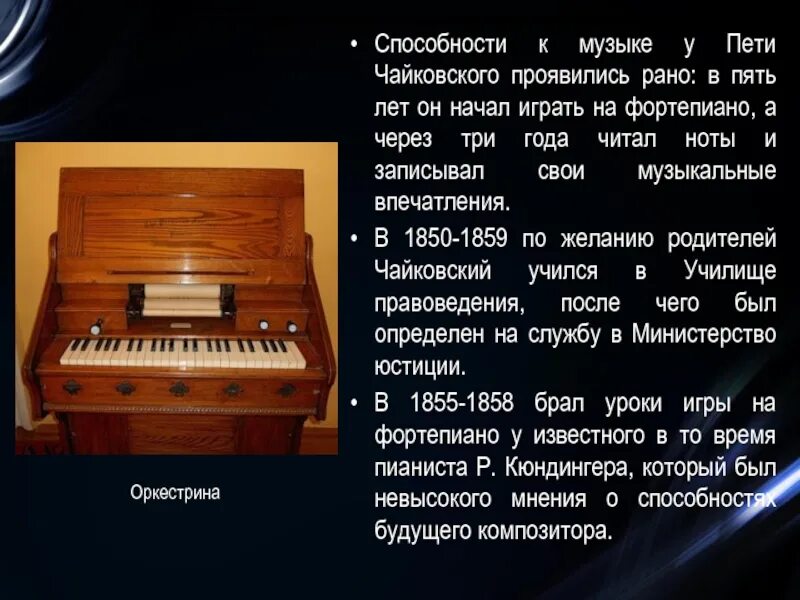 • Способности к музыке у Пети Чайковского проявились рано: в пять лет он начал играть на фортепиано, а через три года читал ноты и записывал свои музыкальные впечатления.

• В 1850-1859 по желанию родителей Чайковский учился в Училище правоведения, после чего был определен на службу в Министерство юстиции.

• В 1855-1858 брал уроки игры на фортепиано у известного в то время пианиста Р. Кюндингера, который был невысокого мнения о способностях будущего композитора.

Оркестрина